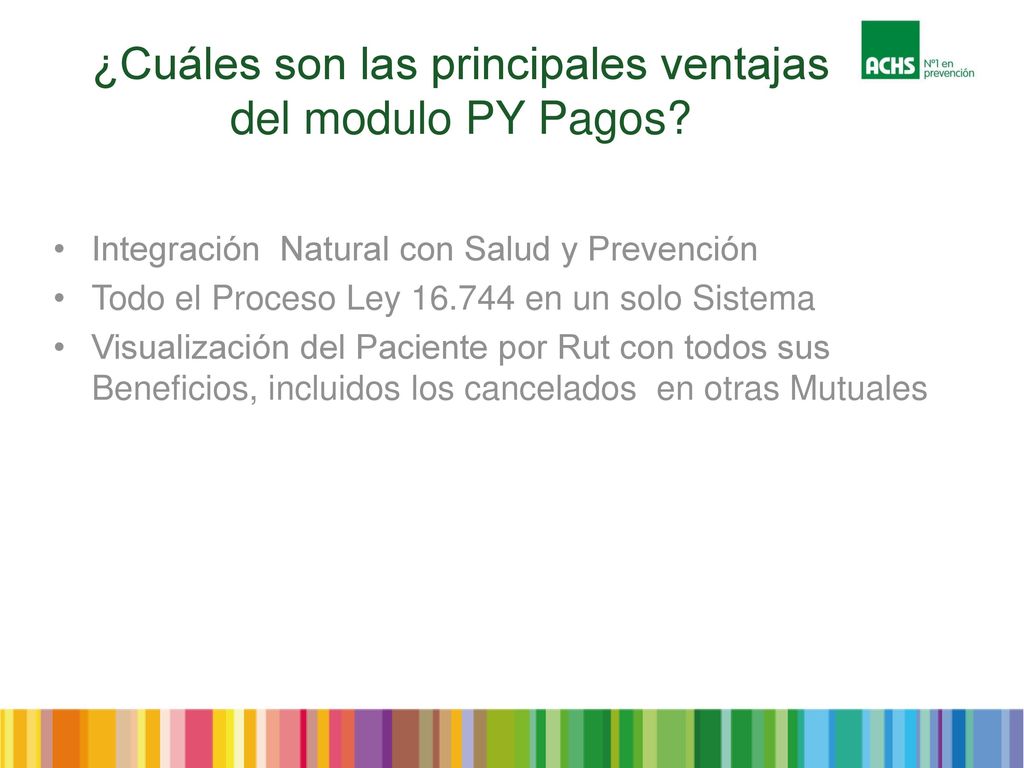 ¿Cuáles son las principales ventajas del modulo PY Pagos?

ACHS Nº1 en prevención

• Integración  Natural con Salud y Prevención
• Todo el Proceso Ley 16.744 en un solo Sistema
• Visualización del Paciente por Rut con todos sus Beneficios, incluidos los cancelados  en otras Mutuales